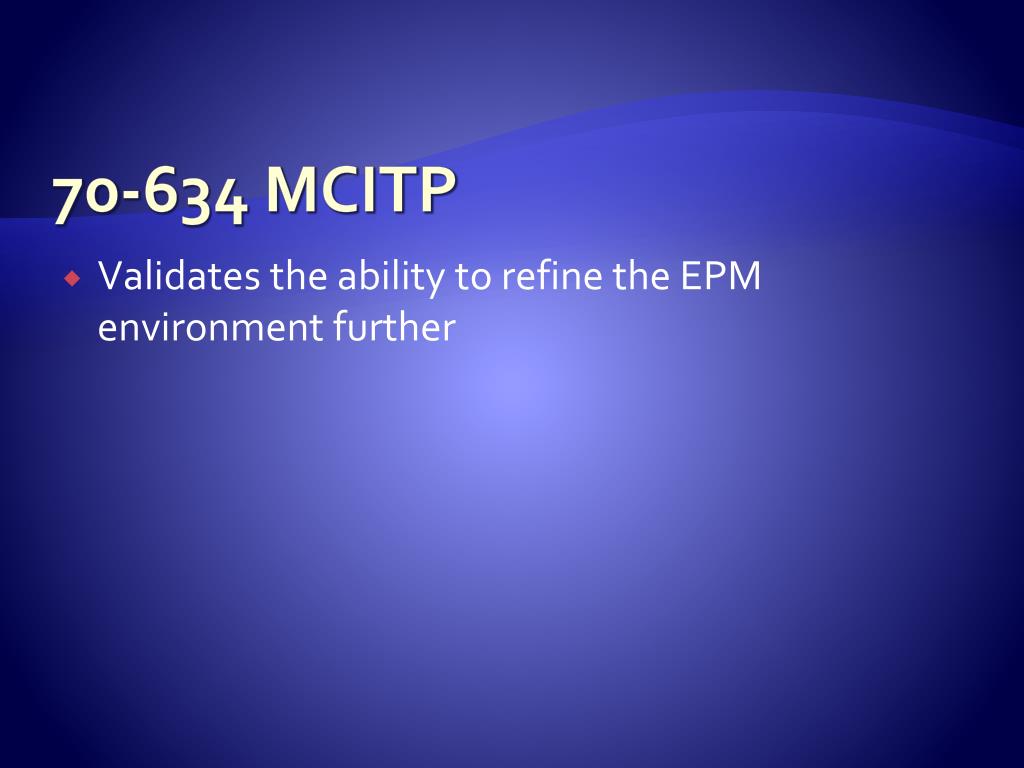 70-634 MCITP

Validates the ability to refine the EPM environment further